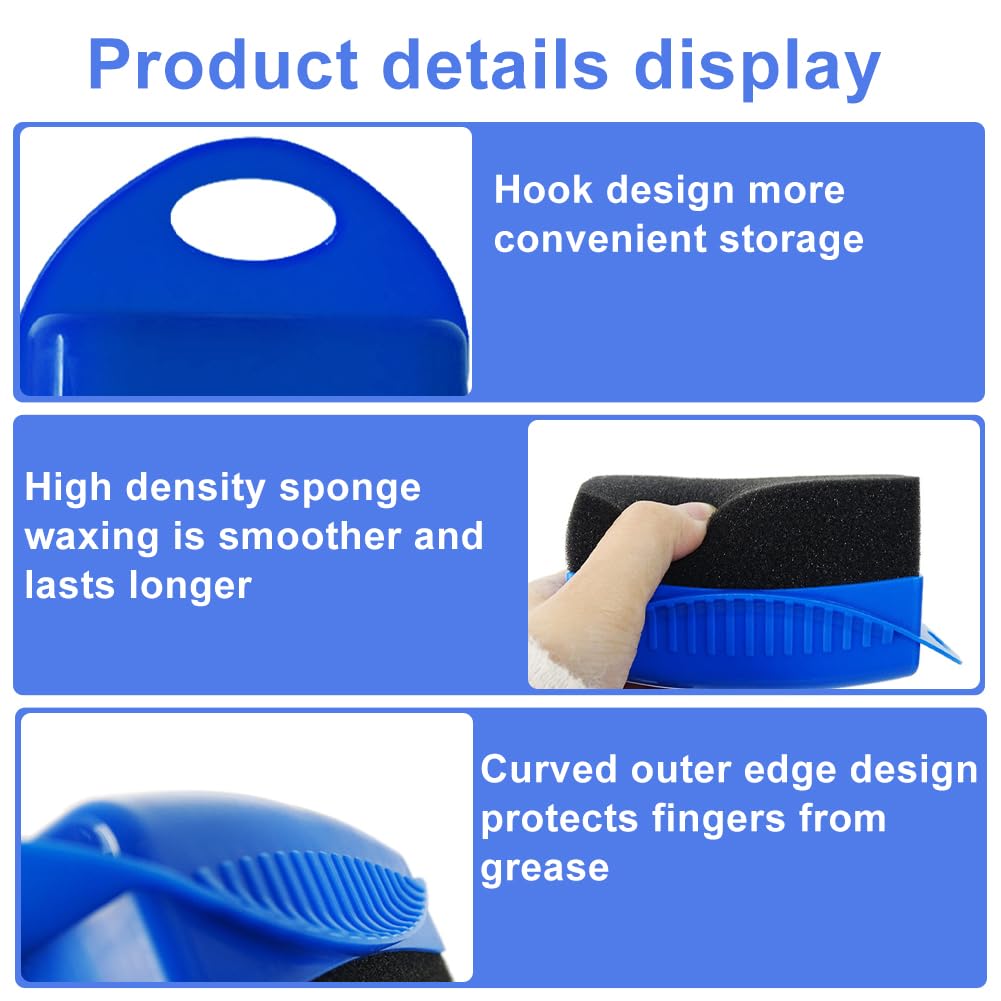 Product details display

Hook design more convenient storage

High density sponge waxing is smoother and lasts longer

Curved outer edge design protects fingers from grease